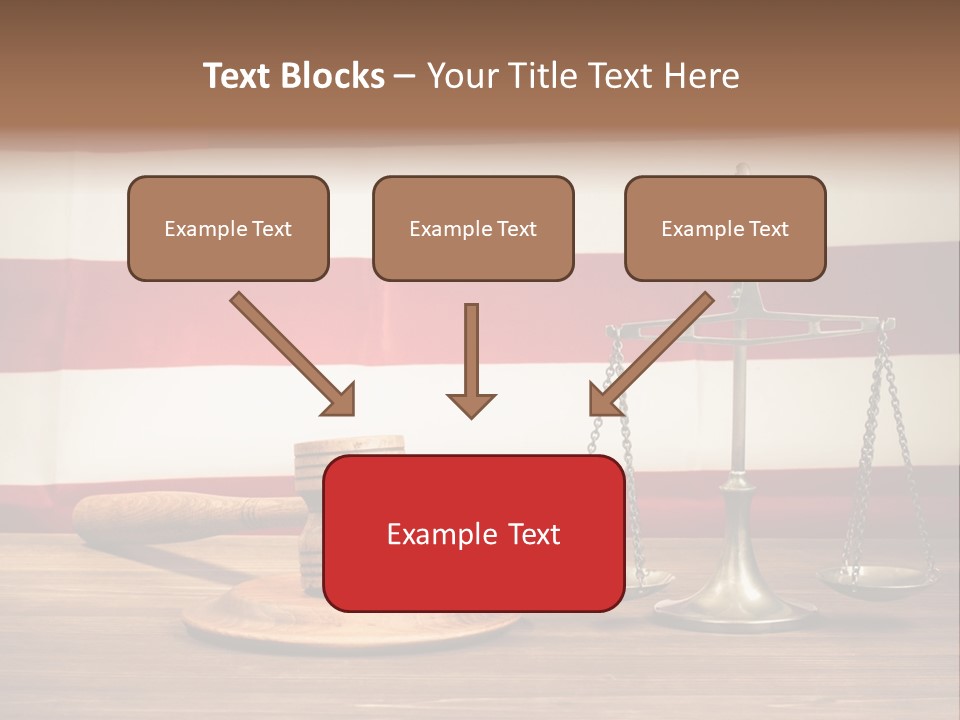 Text Blocks – Your Title Text Here

Example Text

Example Text

Example Text

Example Text